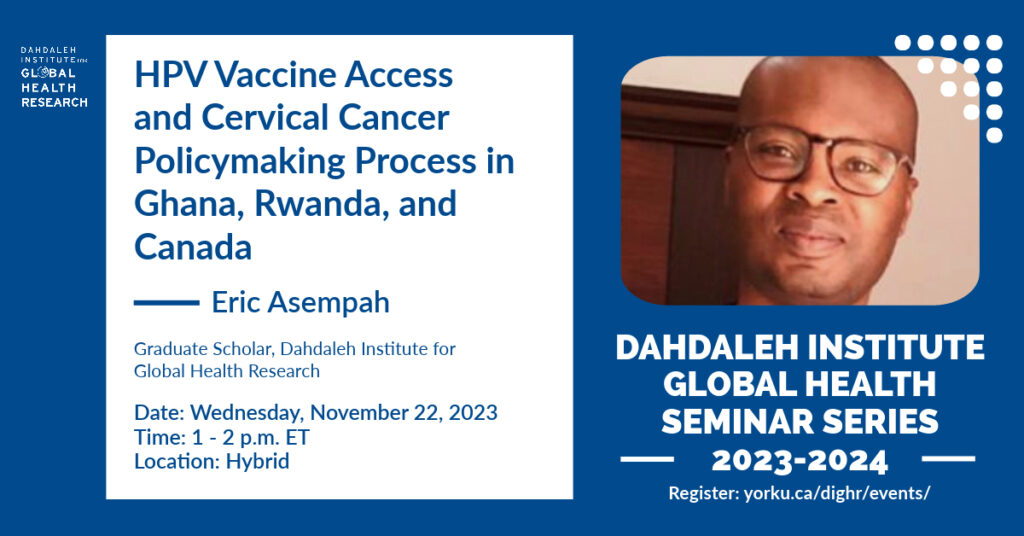 DAHDALEH INSTITUTE FOR GLOBAL HEALTH RESEARCH

HPV Vaccine Access and Cervical Cancer Policymaking Process in Ghana, Rwanda, and Canada

Eric Asempah

Graduate Scholar, Dahdaleh Institute for Global Health Research

Date: Wednesday, November 22, 2023
Time: 1 - 2 p.m. ET
Location: Hybrid

DAHDALEH INSTITUTE GLOBAL HEALTH SEMINAR SERIES
2023-2024

Register: yorku.ca/dighr/events/